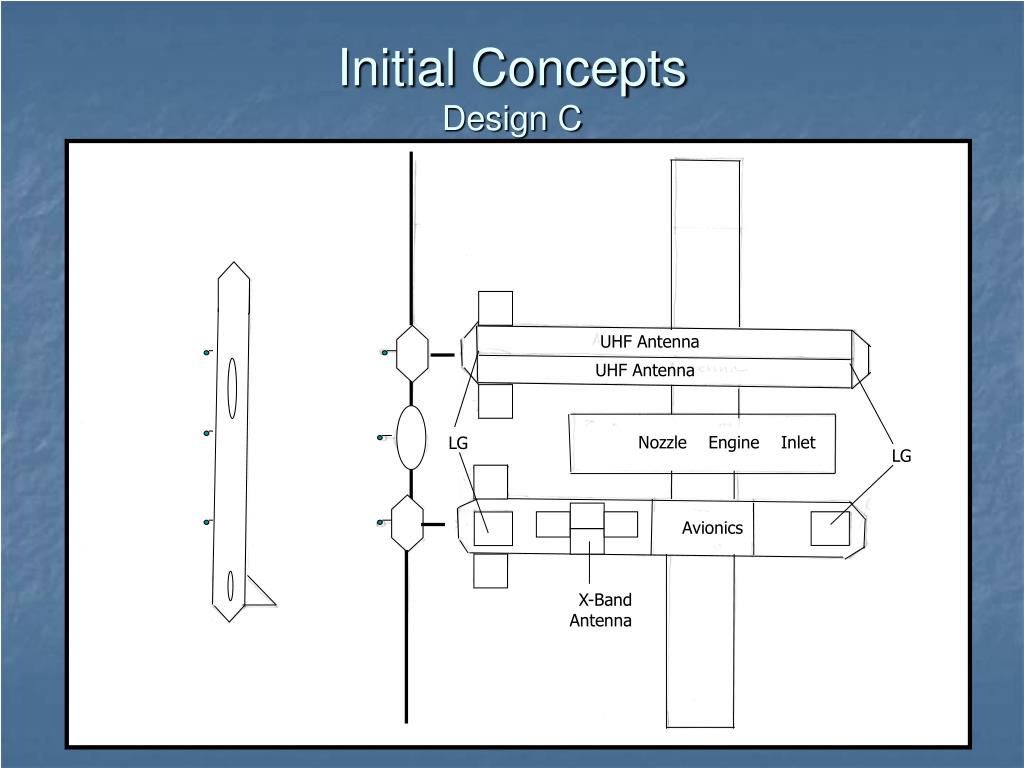 Initial Concepts
Design C

UHF Antenna
UHF Antenna
LG
Nozzle Engine Inlet
LG
Avionics
X-Band Antenna